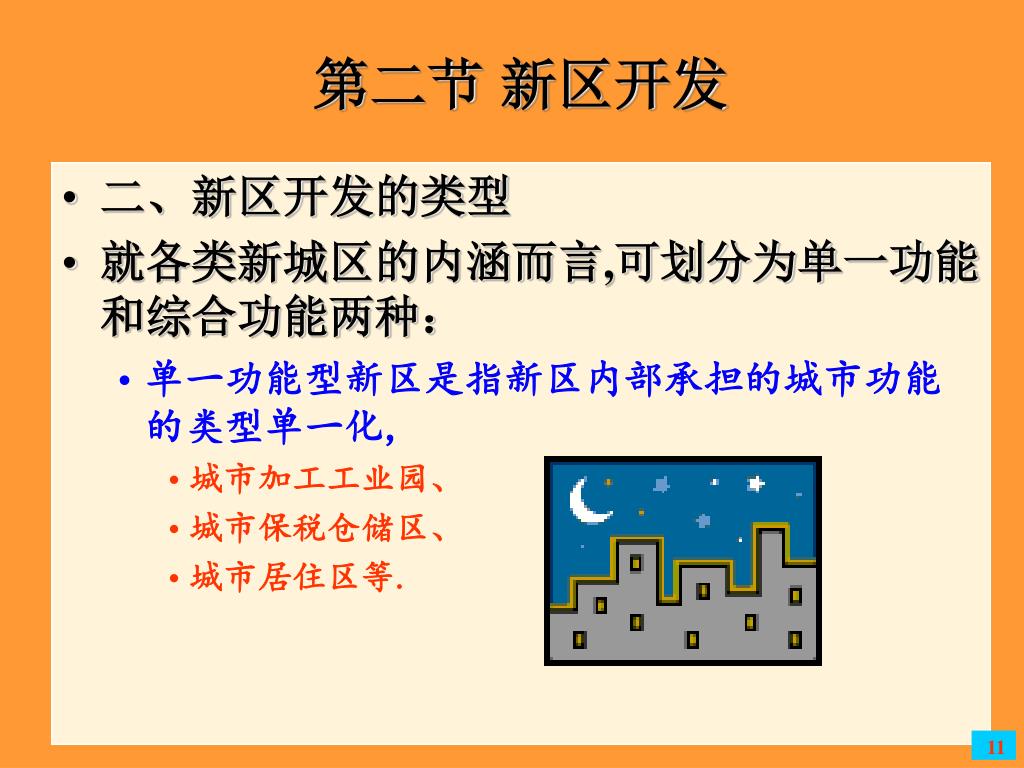 第二节 新区开发

• 二、新区开发的类型
• 就各类新城区的内涵而言,可划分为单一功能和综合功能两种：
  • 单一功能型新区是指新区内部承担的城市功能的类型单一化,
    • 城市加工工业园、
    • 城市保税仓储区、
    • 城市居住区等.

11